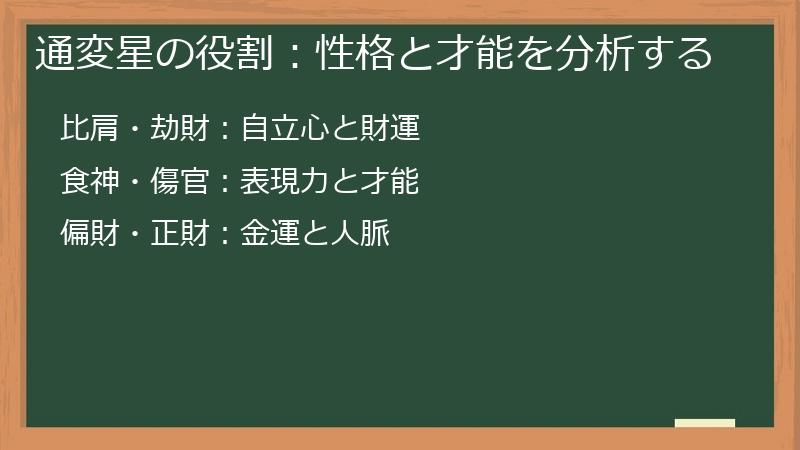 通変星の役割：性格と才能を分析する

比肩・劫財：自立心と財運

食神・傷官：表現力と才能

偏財・正財：金運と人脈